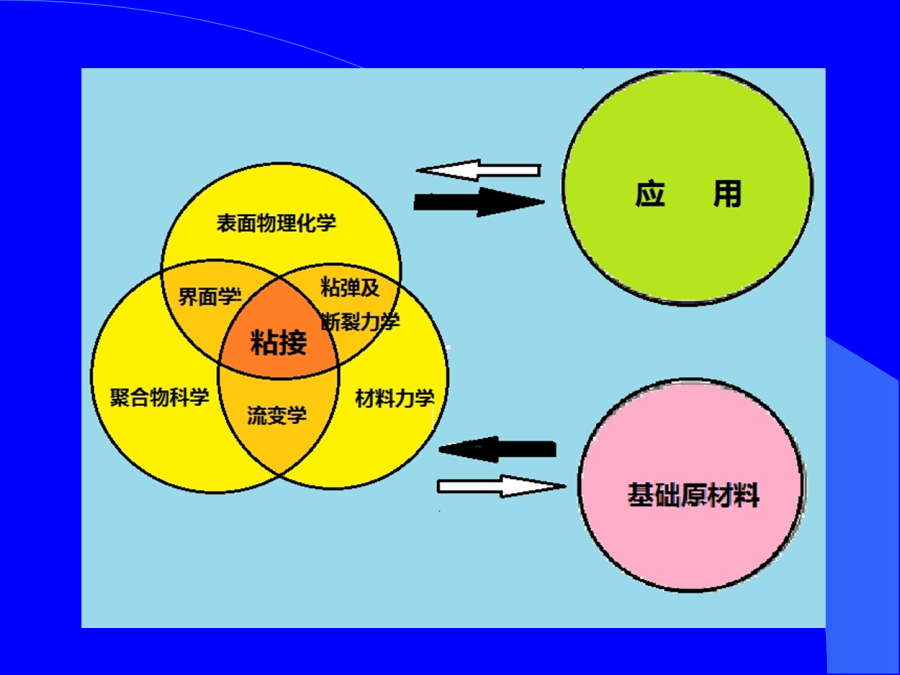 表面物理化学

界面学

粘弹及断裂力学

粘接

聚合物科学

流变学

材料力学

应 用

基础原材料